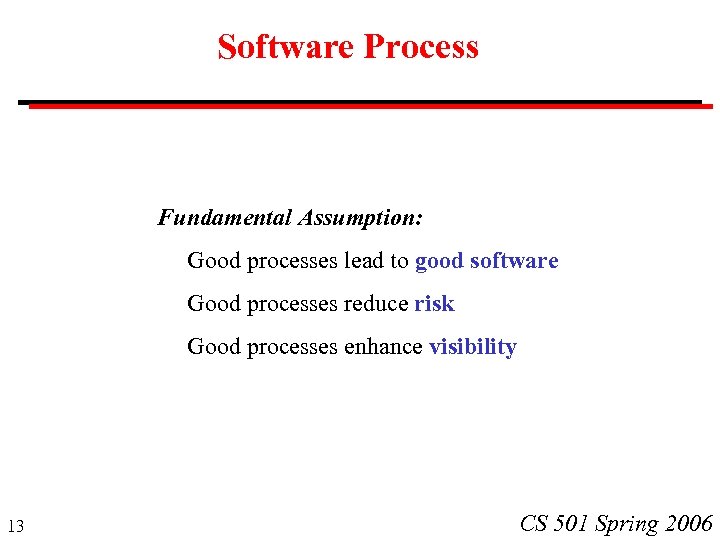 Software Process

Fundamental Assumption:

Good processes lead to good software

Good processes reduce risk

Good processes enhance visibility

13

CS 501 Spring 2006